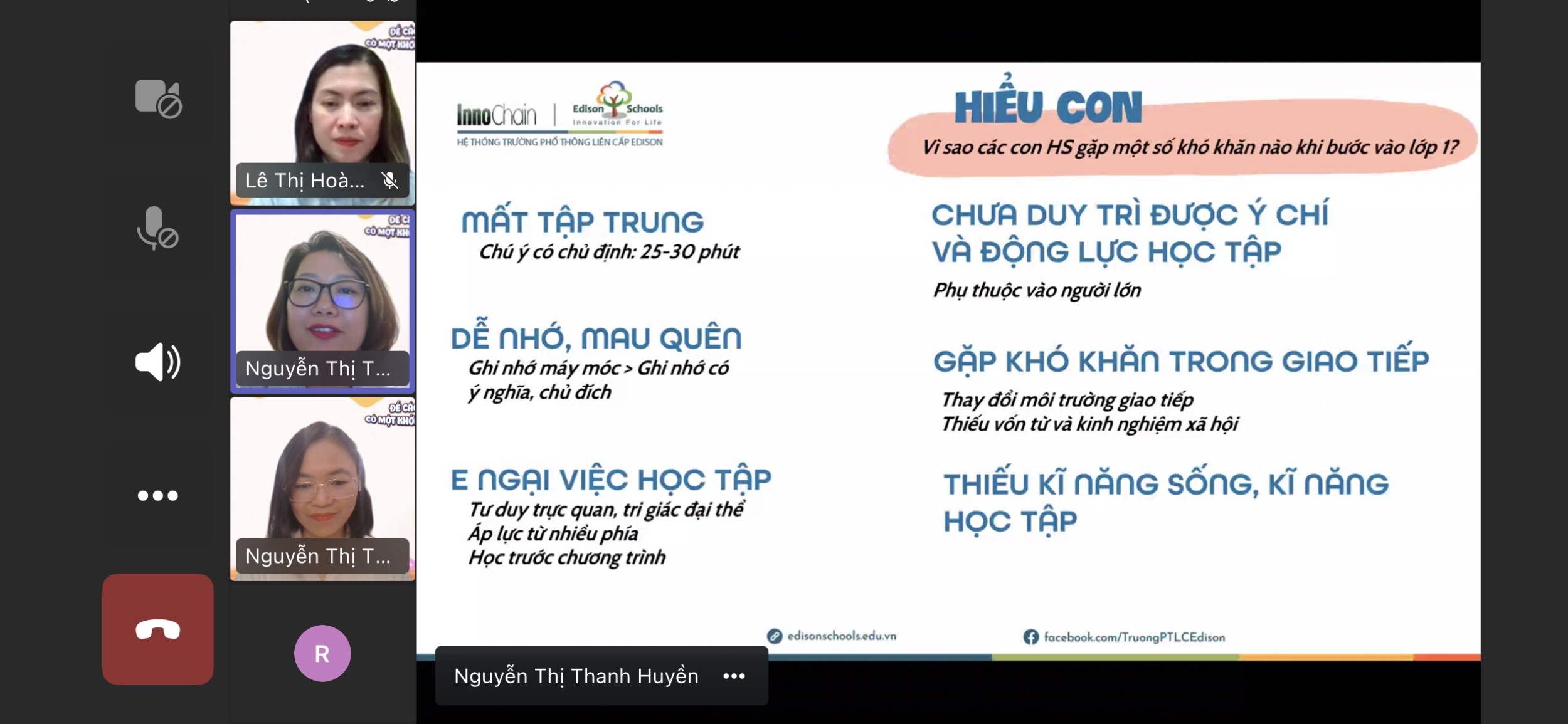 Lê Thị Hoà...

Nguyễn Thị T...

Nguyễn Thị T...

R

InnoChain | Edison Schools Innovation For Life
HỆ THỐNG TRƯỜNG PHỔ THÔNG LIÊN CẤP EDISON

HIỂU CON
Vì sao các con HS gặp một số khó khăn nào khi bước vào lớp 1?

MẤT TẬP TRUNG
Chú ý có chủ định: 25-30 phút

DỄ NHỚ, MAU QUÊN
Ghi nhớ máy móc > Ghi nhớ có ý nghĩa, chủ đích

E NGẠI VIỆC HỌC TẬP
Tư duy trực quan, tri giác đại thể
Áp lực từ nhiều phía
Học trước chương trình

CHƯA DUY TRÌ ĐƯỢC Ý CHÍ VÀ ĐỘNG LỰC HỌC TẬP
Phụ thuộc vào người lớn

GẶP KHÓ KHĂN TRONG GIAO TIẾP
Thay đổi môi trường giao tiếp
Thiếu vốn từ và kinh nghiệm xã hội

THIẾU KĨ NĂNG SỐNG, KĨ NĂNG HỌC TẬP

edisonschools.edu.vn
facebook.com/TruongPTLCEdison

Nguyễn Thị Thanh Huyền